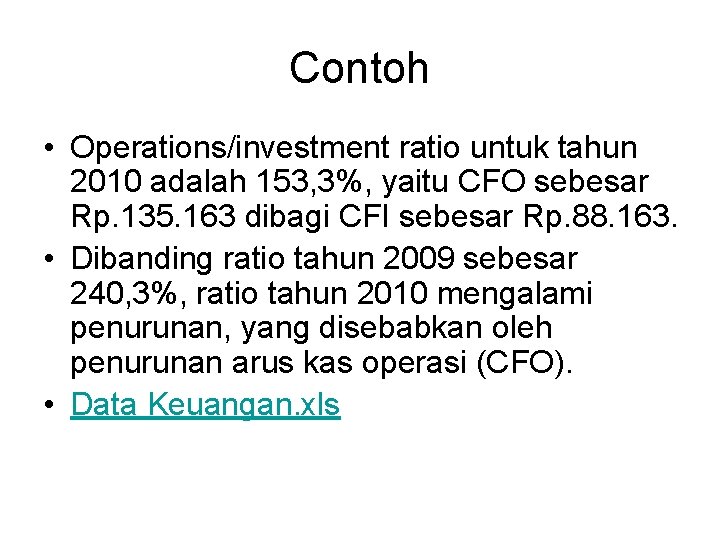 Contoh

• Operations/investment ratio untuk tahun 2010 adalah 153,3%, yaitu CFO sebesar Rp.135.163 dibagi CFI sebesar Rp.88.163.
• Dibanding ratio tahun 2009 sebesar 240,3%, ratio tahun 2010 mengalami penurunan, yang disebabkan oleh penurunan arus kas operasi (CFO).
• Data Keuangan.xls